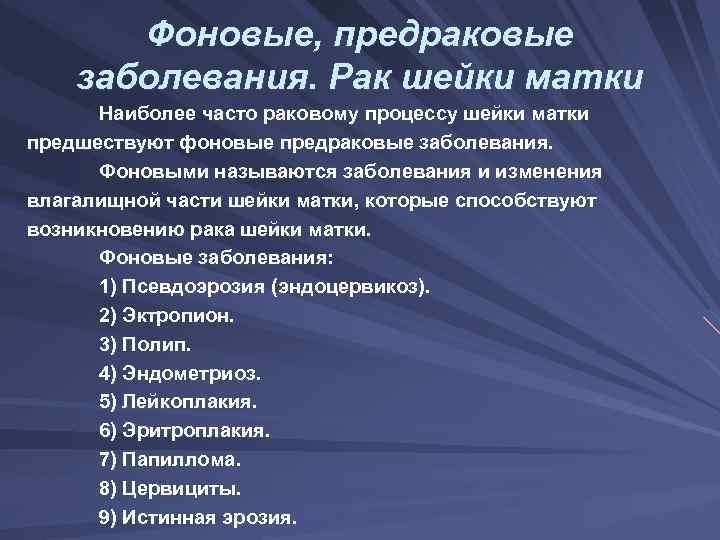 Фоновые, предраковые заболевания. Рак шейки матки

Наиболее часто раковому процессу шейки матки предшествуют фоновые предраковые заболевания.

Фоновыми называются заболевания и изменения влагалищной части шейки матки, которые способствуют возникновению рака шейки матки.

Фоновые заболевания:

1) Псевдоэрозия (эндоцервикоз).

2) Эктропион.

3) Полип.

4) Эндометриоз.

5) Лейкоплакия.

6) Эритроплакия.

7) Папиллома.

8) Цервициты.

9) Истинная эрозия.